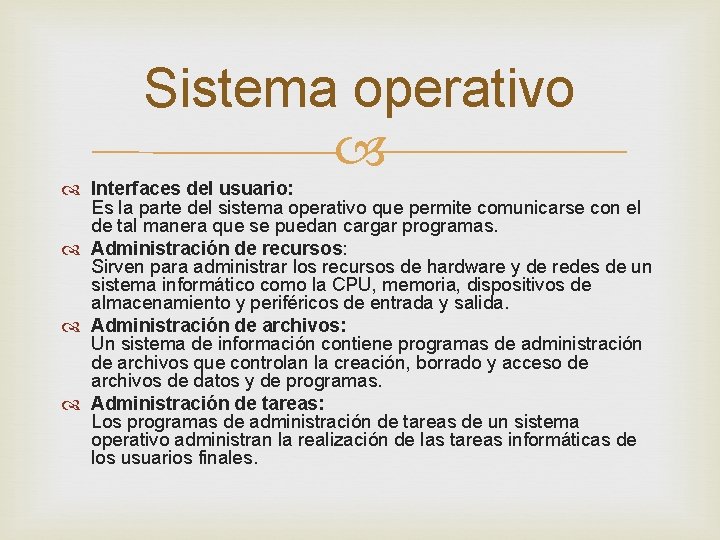 Sistema operativo

Interfaces del usuario:
Es la parte del sistema operativo que permite comunicarse con el de tal manera que se puedan cargar programas.

Administración de recursos:
Sirven para administrar los recursos de hardware y de redes de un sistema informático como la CPU, memoria, dispositivos de almacenamiento y periféricos de entrada y salida.

Administración de archivos:
Un sistema de información contiene programas de administración de archivos que controlan la creación, borrado y acceso de archivos de datos y de programas.

Administración de tareas:
Los programas de administración de tareas de un sistema operativo administran la realización de las tareas informáticas de los usuarios finales.